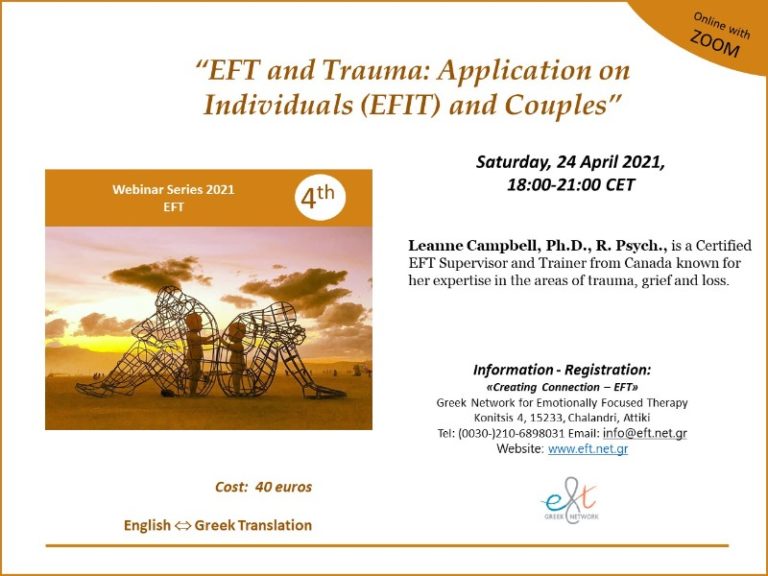 Online with ZOOM

"EFT and Trauma: Application on Individuals (EFIT) and Couples"

Webinar Series 2021
EFT

4th

Saturday, 24 April 2021,
18:00-21:00 CET

Leanne Campbell, Ph.D., R. Psych., is a Certified EFT Supervisor and Trainer from Canada known for her expertise in the areas of trauma, grief and loss.

Information - Registration:
«Creating Connection – EFT»
Greek Network for Emotionally Focused Therapy
Konitsis 4, 15233, Chalandri, Attiki
Tel: (0030-)210-6898031 Email: info@eft.net.gr
Website: www.eft.net.gr

Cost: 40 euros

English ⇔ Greek Translation

eft
GREEK NETWORK